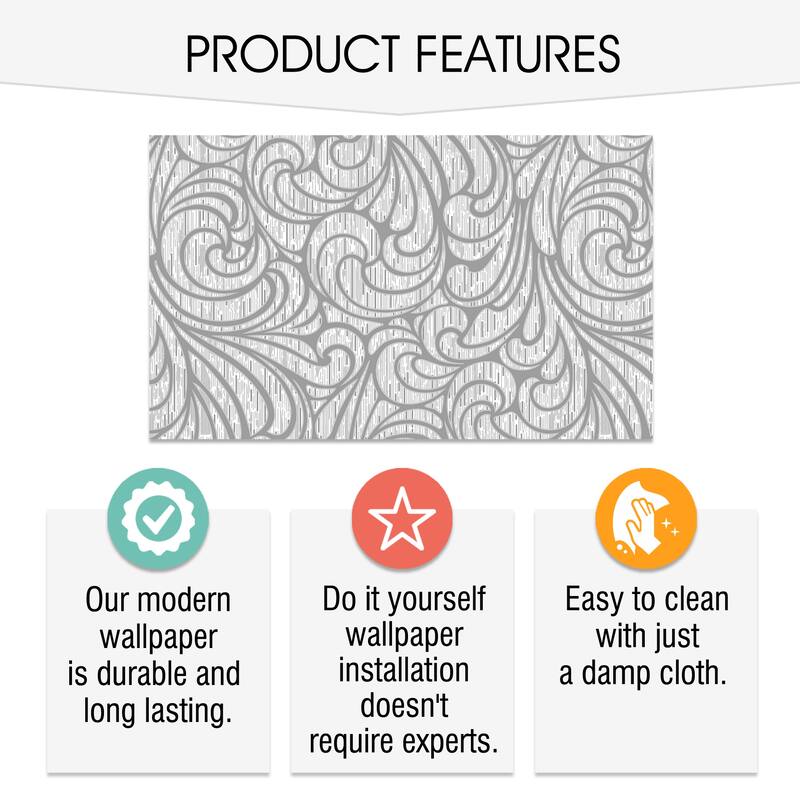 PRODUCT FEATURES

Our modern wallpaper is durable and long lasting.

Do it yourself wallpaper installation doesn't require experts.

Easy to clean with just a damp cloth.